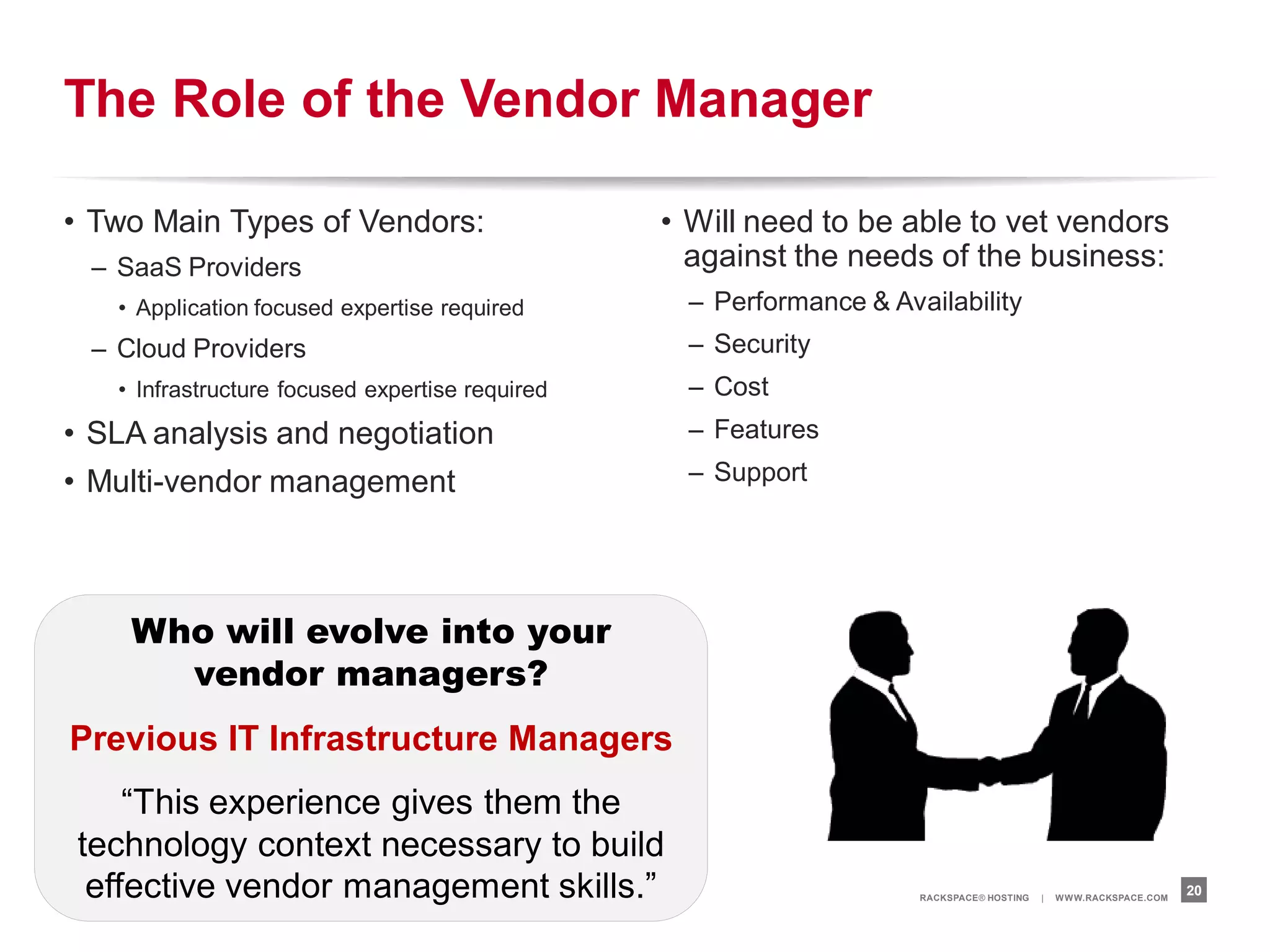 The Role of the Vendor Manager

• Two Main Types of Vendors:
– SaaS Providers
• Application focused expertise required
– Cloud Providers
• Infrastructure focused expertise required
• SLA analysis and negotiation
• Multi-vendor management

• Will need to be able to vet vendors against the needs of the business:
– Performance & Availability
– Security
– Cost
– Features
– Support

Who will evolve into your vendor managers?

Previous IT Infrastructure Managers

“This experience gives them the technology context necessary to build effective vendor management skills.”

RACKSPACE® HOSTING | WWW.RACKSPACE.COM 20